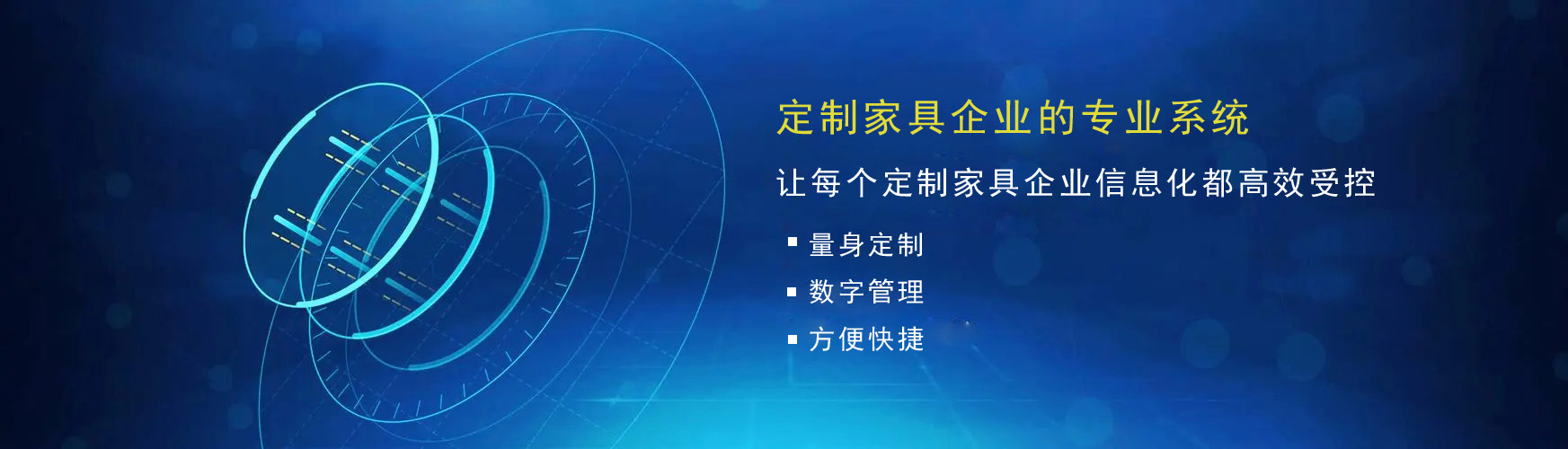 定制家具企业的专业系统

让每个定制家具企业信息化都高效受控

▪ 量身定制
▪ 数字管理
▪ 方便快捷